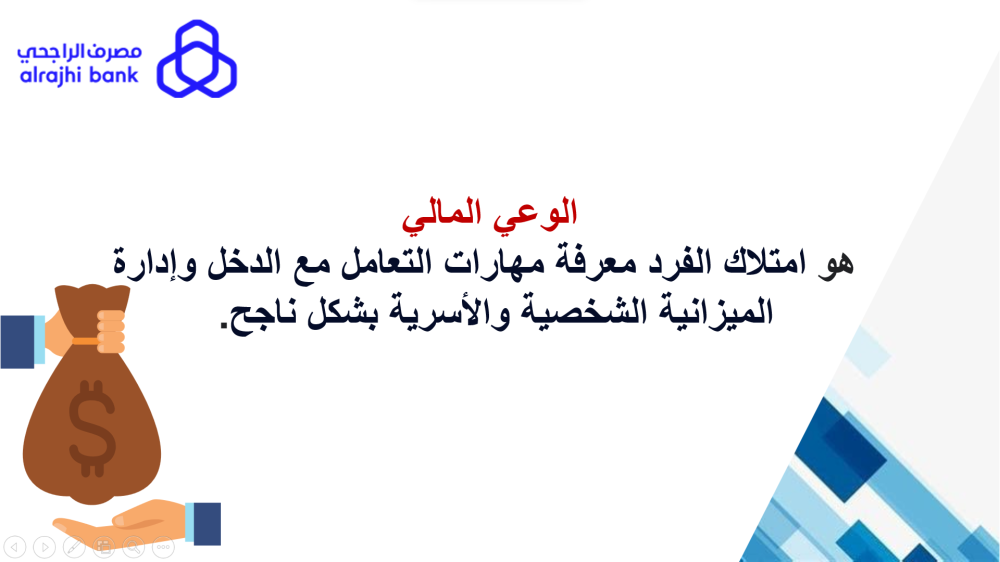 مصرف الراجحي
alrajhi bank

الوعي المالي
هو امتلاك الفرد معرفة مهارات التعامل مع الدخل وإدارة الميزانية الشخصية والأسرية بشكل ناجح.

$